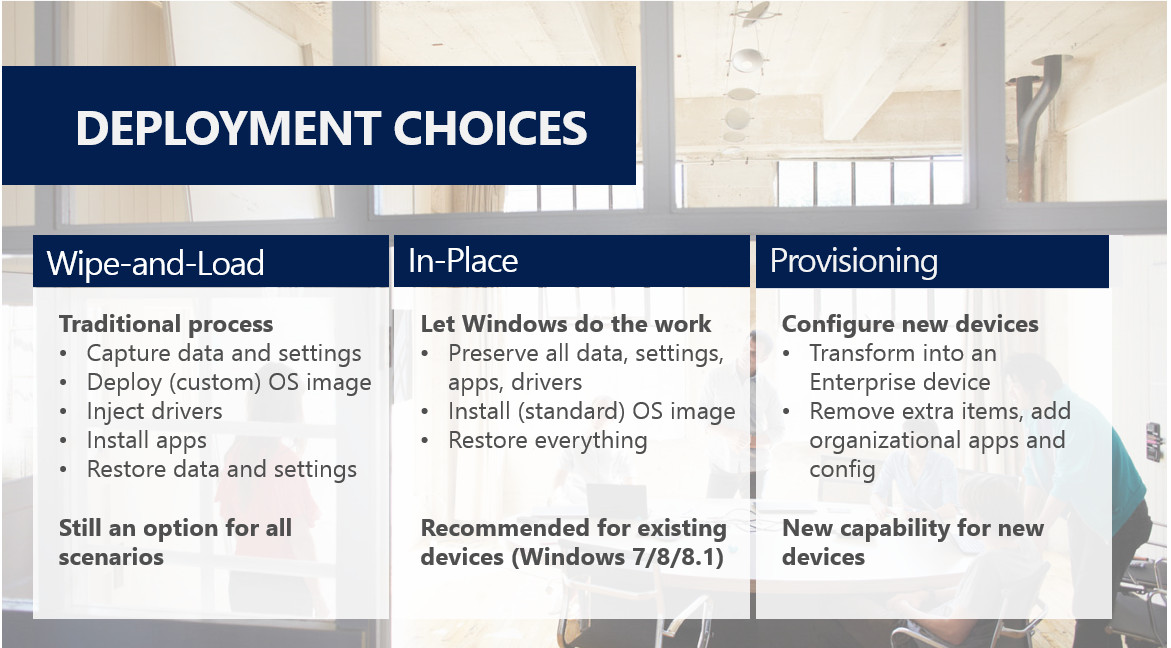 DEPLOYMENT CHOICES

Wipe-and-Load

Traditional process
• Capture data and settings
• Deploy (custom) OS image
• Inject drivers
• Install apps
• Restore data and settings

Still an option for all scenarios

In-Place

Let Windows do the work
• Preserve all data, settings, apps, drivers
• Install (standard) OS image
• Restore everything

Recommended for existing devices (Windows 7/8/8.1)

Provisioning

Configure new devices
• Transform into an Enterprise device
• Remove extra items, add organizational apps and config

New capability for new devices